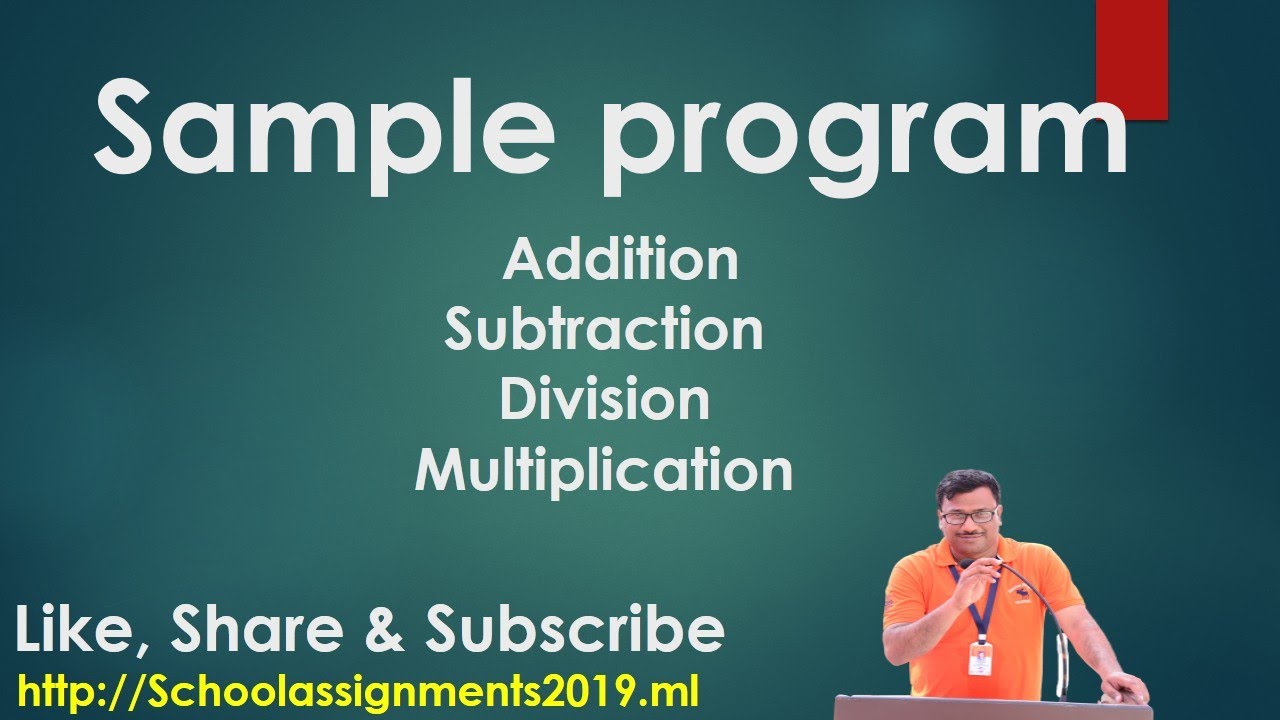 Sample program

Addition
Subtraction
Division
Multiplication

Like, Share & Subscribe
http://Schoolassignments2019.ml